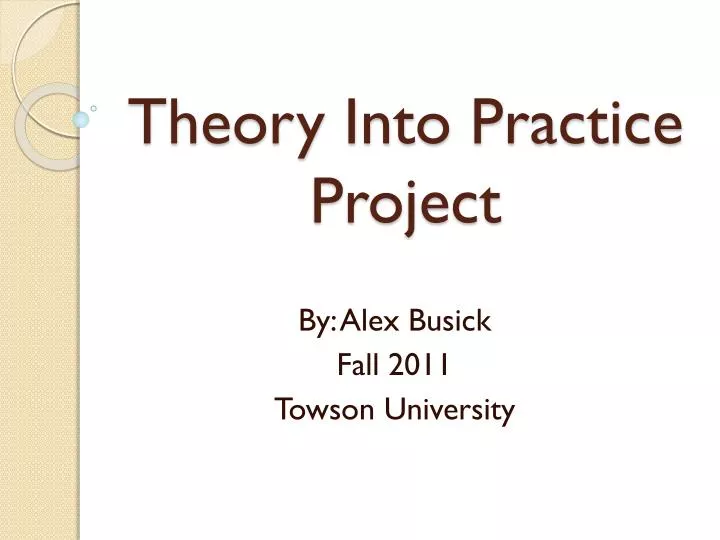 Theory Into Practice Project

By: Alex Busick
Fall 2011
Towson University